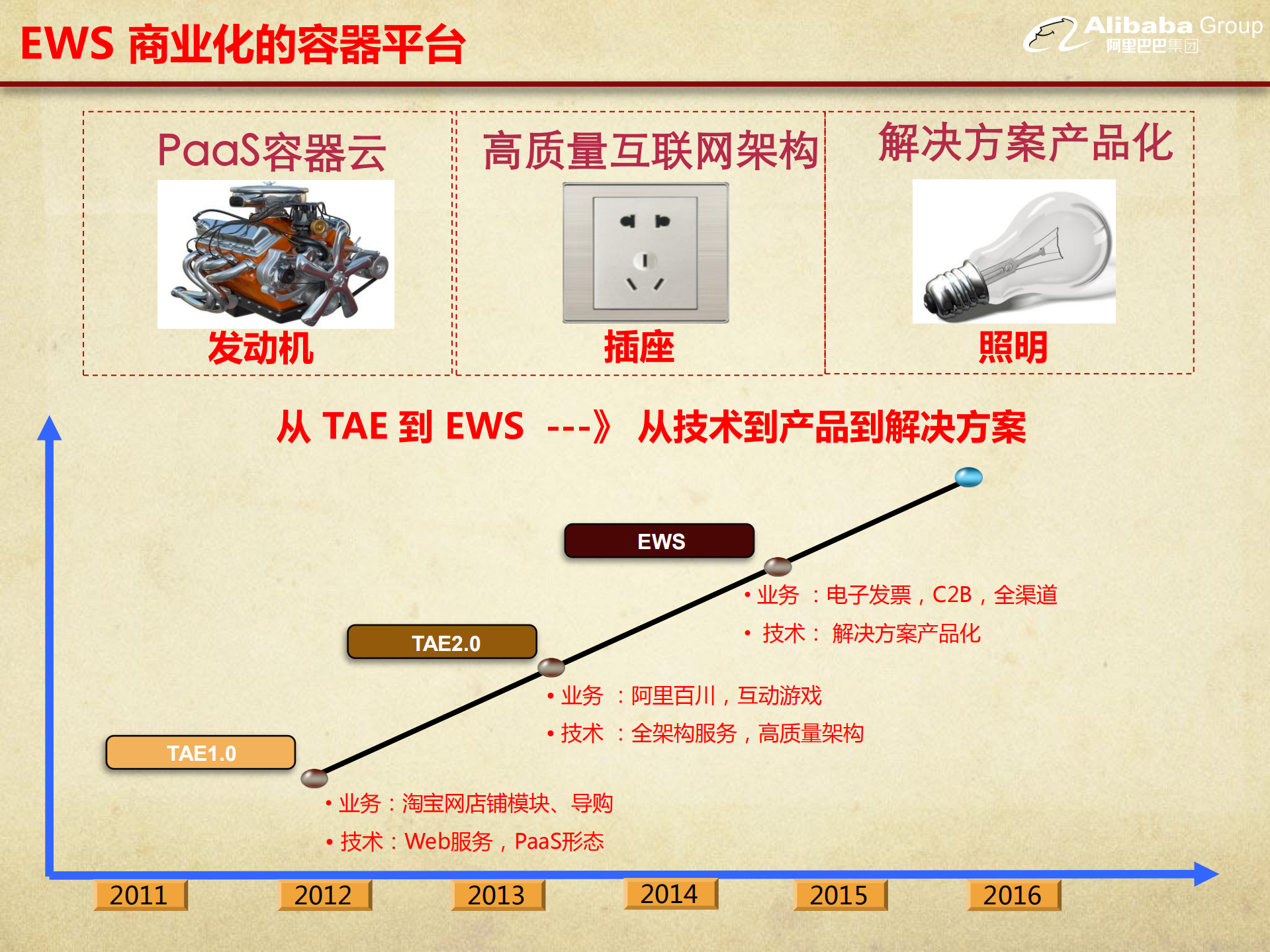 EWS 商业化的容器平台

Alibaba Group 阿里巴巴集团

PaaS容器云

发动机

高质量互联网架构

插座

解决方案产品化

照明

从 TAE 到 EWS ---》 从技术到产品到解决方案

EWS

• 业务 ：电子发票，C2B，全渠道
• 技术： 解决方案产品化

TAE2.0

• 业务 ：阿里百川，互动游戏
• 技术 ：全架构服务，高质量架构

TAE1.0

• 业务：淘宝网店铺模块、导购
• 技术：Web服务，PaaS形态

2011 2012 2013 2014 2015 2016